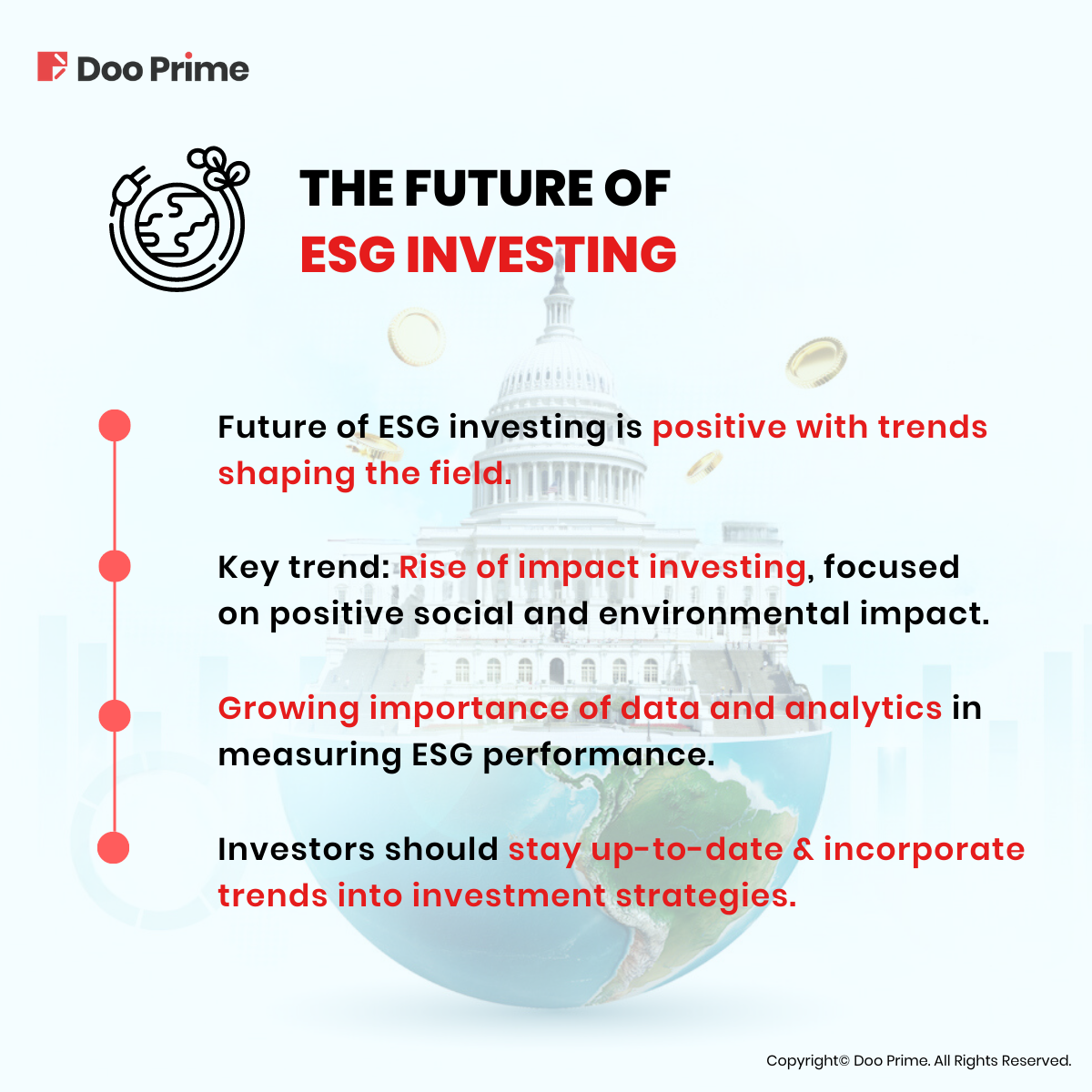 Doo Prime

THE FUTURE OF
ESG INVESTING

Future of ESG investing is positive with trends shaping the field.

Key trend: Rise of impact investing, focused on positive social and environmental impact.

Growing importance of data and analytics in measuring ESG performance.

Investors should stay up-to-date & incorporate trends into investment strategies.

Copyright© Doo Prime. All Rights Reserved.